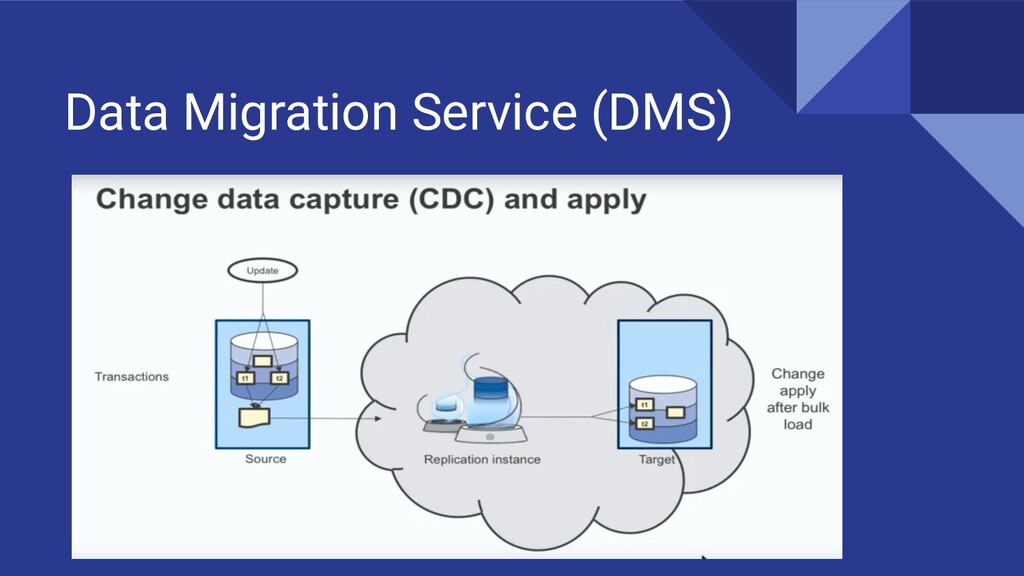 Data Migration Service (DMS)

Change data capture (CDC) and apply

Update

Transactions

t1

t2

Source

Replication instance

t1

t2

Target

Change apply after bulk load